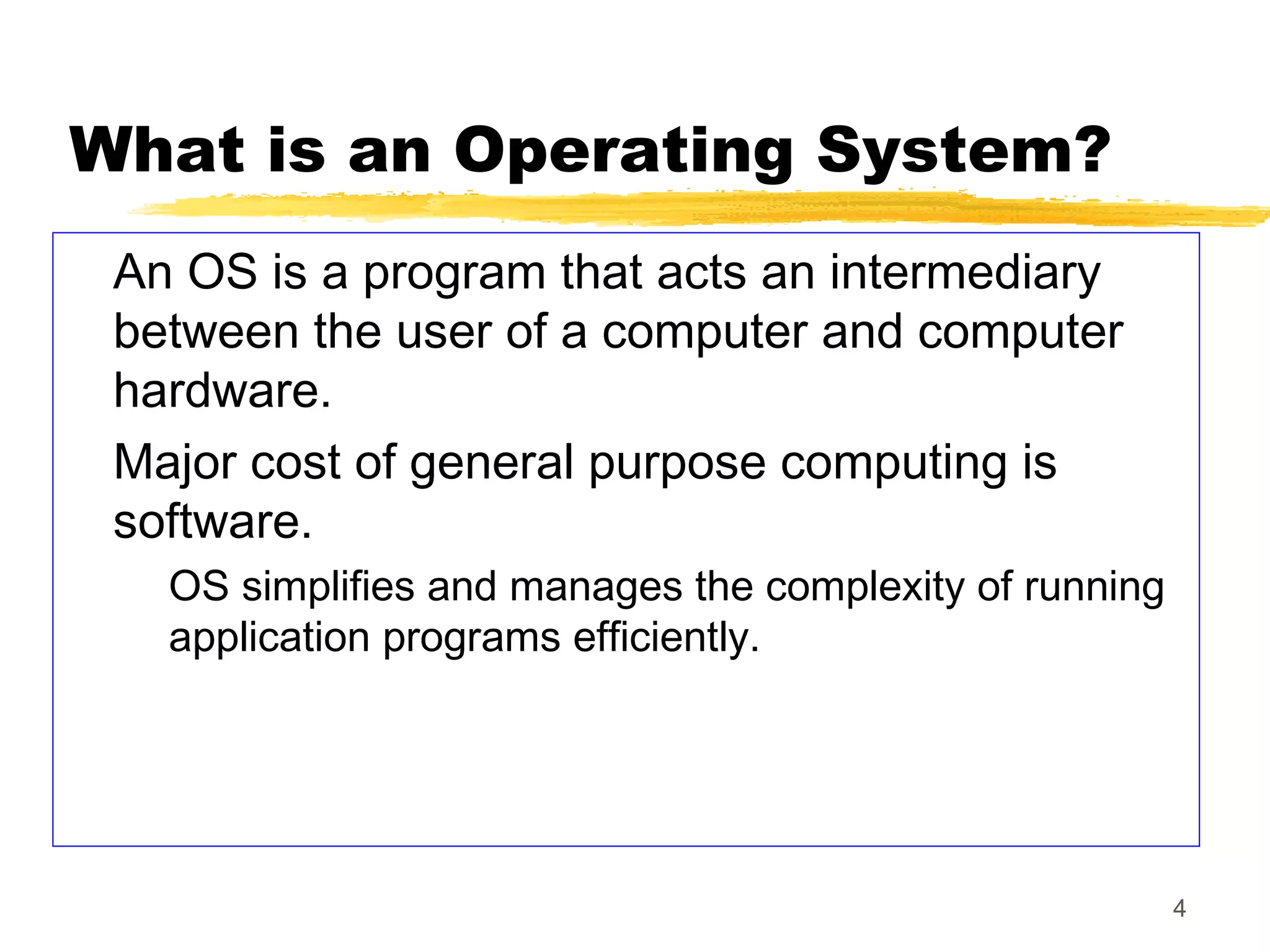 What is an Operating System?

An OS is a program that acts an intermediary between the user of a computer and computer hardware.

Major cost of general purpose computing is software.

OS simplifies and manages the complexity of running application programs efficiently.

4